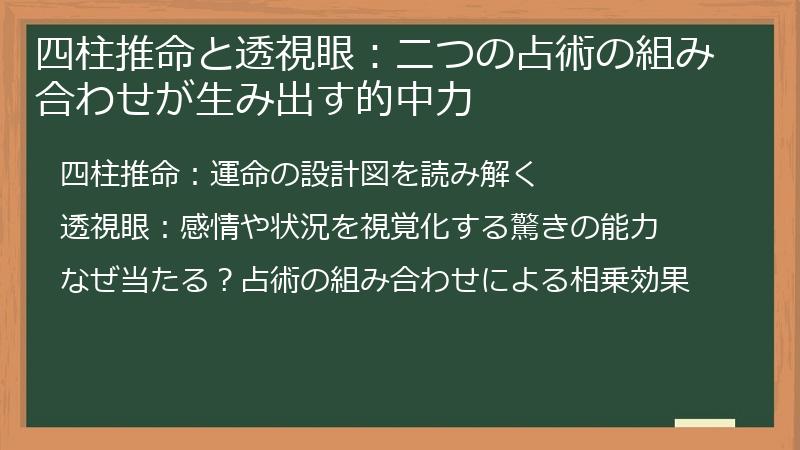 四柱推命と透視眼：二つの占術の組み合わせが生み出す的中力

四柱推命：運命の設計図を読み解く

透視眼：感情や状況を視覚化する驚きの能力

なぜ当たる？占術の組み合わせによる相乗効果